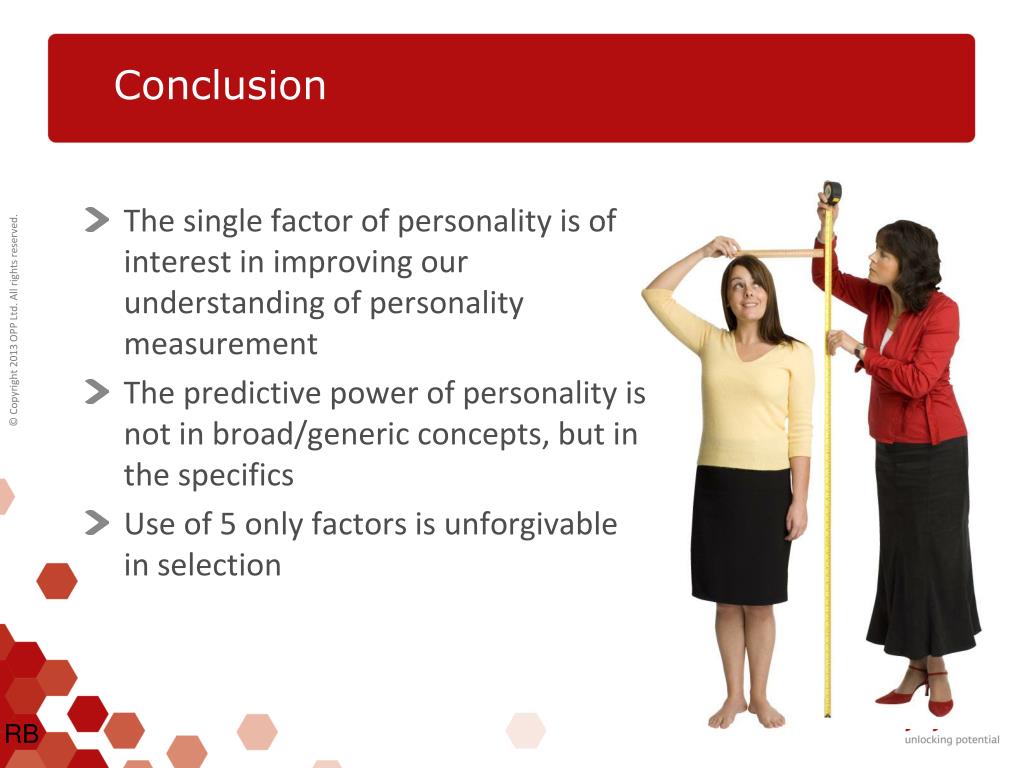 Conclusion

© Copyright 2013 OPP Ltd. All rights reserved.

The single factor of personality is of interest in improving our understanding of personality measurement

The predictive power of personality is not in broad/generic concepts, but in the specifics

Use of 5 only factors is unforgivable in selection

RB

unlocking potential